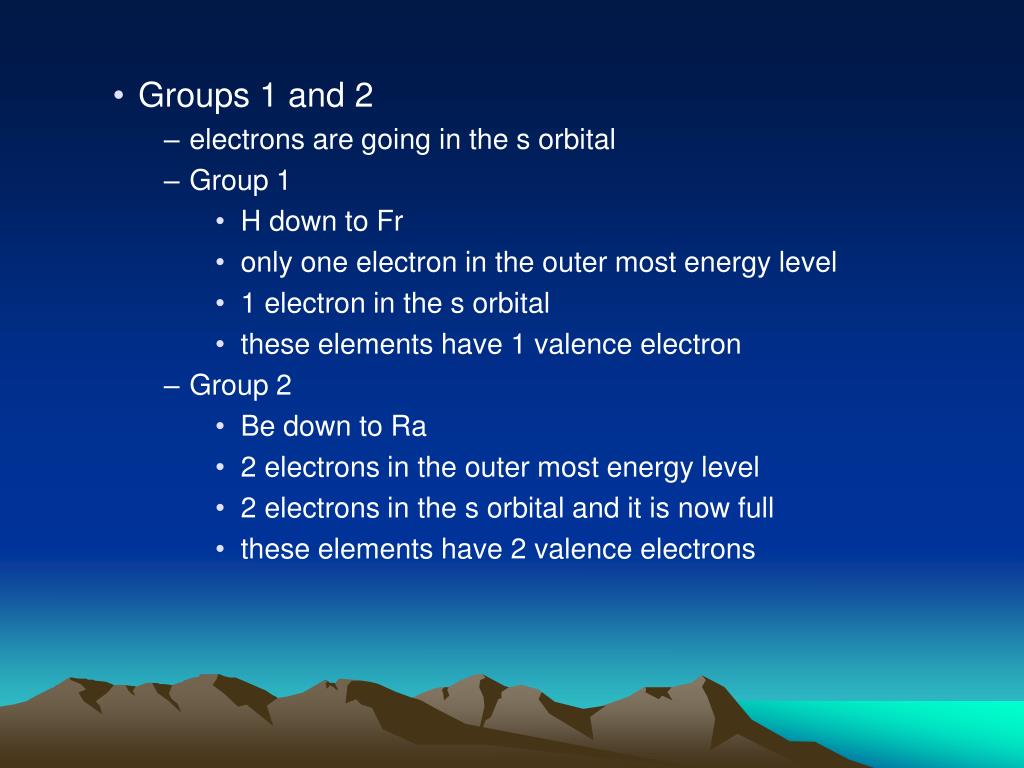 • Groups 1 and 2
– electrons are going in the s orbital
– Group 1
• H down to Fr
• only one electron in the outer most energy level
• 1 electron in the s orbital
• these elements have 1 valence electron
– Group 2
• Be down to Ra
• 2 electrons in the outer most energy level
• 2 electrons in the s orbital and it is now full
• these elements have 2 valence electrons